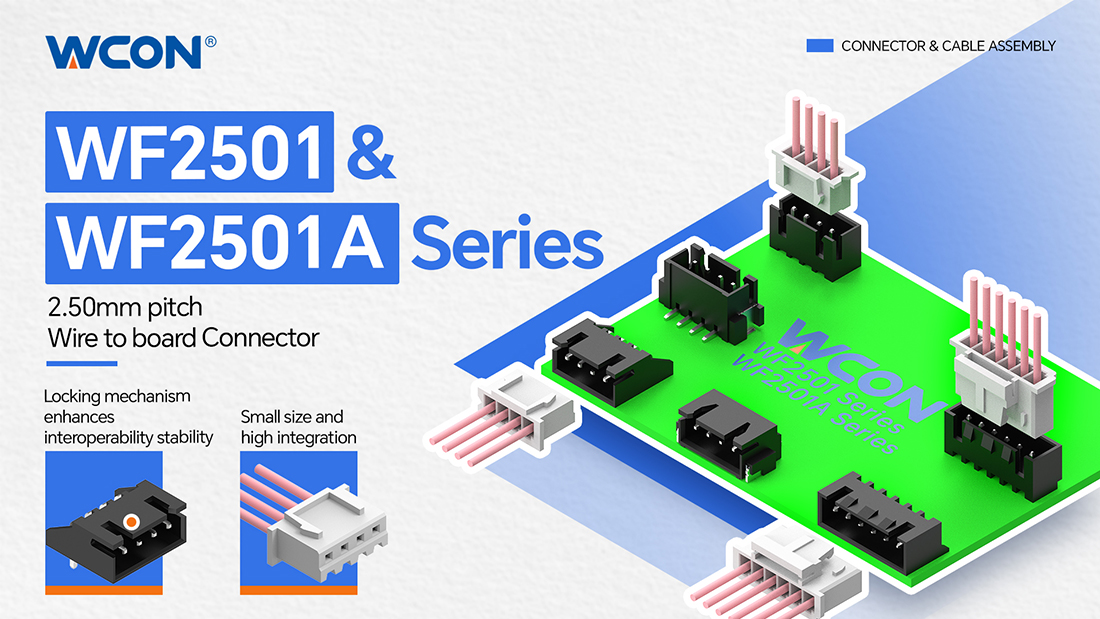 WCON®

CONNECTOR & CABLE ASSEMBLY

WF2501 &
WF2501A Series

2.50mm pitch
Wire to board Connector

Locking mechanism enhances interoperability stability

Small size and high integration

WCON
WF2501 Series
WF2501A Series